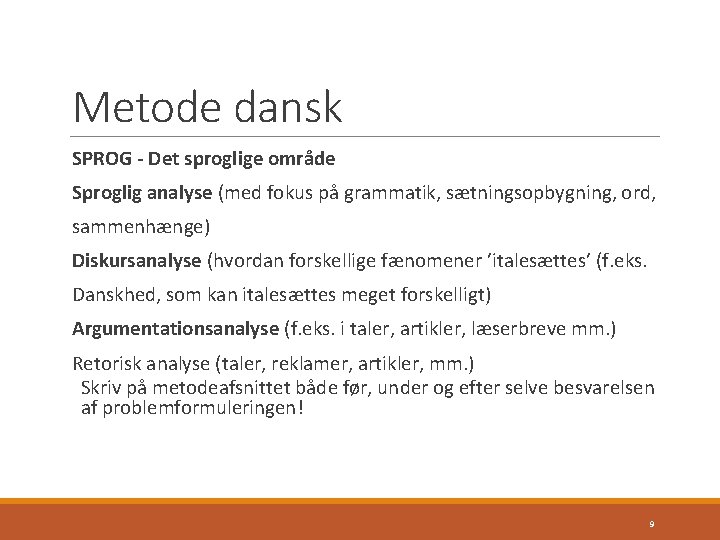 Metode dansk

SPROG - Det sproglige område

Sproglig analyse (med fokus på grammatik, sætningsopbygning, ord, sammenhænge)

Diskursanalyse (hvordan forskellige fænomener 'italesættes' (f.eks. Danskhed, som kan italesættes meget forskelligt)

Argumentationsanalyse (f.eks. i taler, artikler, læserbreve mm.)

Retorisk analyse (taler, reklamer, artikler, mm.)

Skriv på metodeafsnittet både før, under og efter selve besvarelsen af problemformuleringen!

9